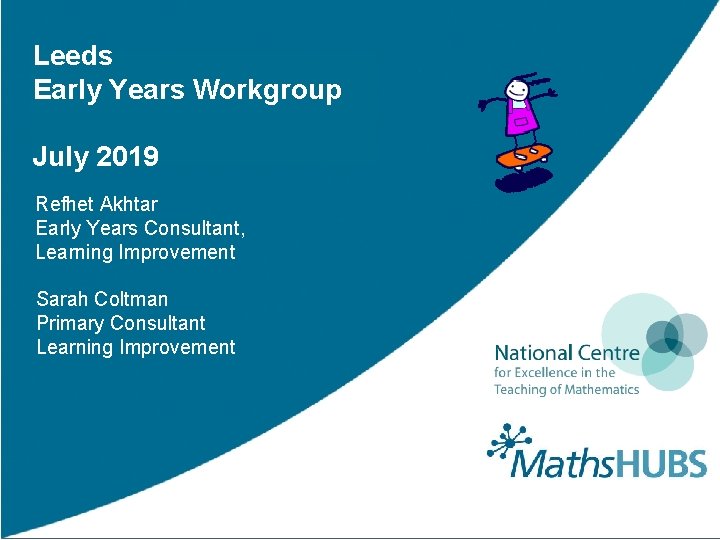 Leeds
Early Years Workgroup

July 2019

Refhet Akhtar
Early Years Consultant,
Learning Improvement

Sarah Coltman
Primary Consultant
Learning Improvement

National Centre
for Excellence in the
Teaching of Mathematics

MathsHUBS